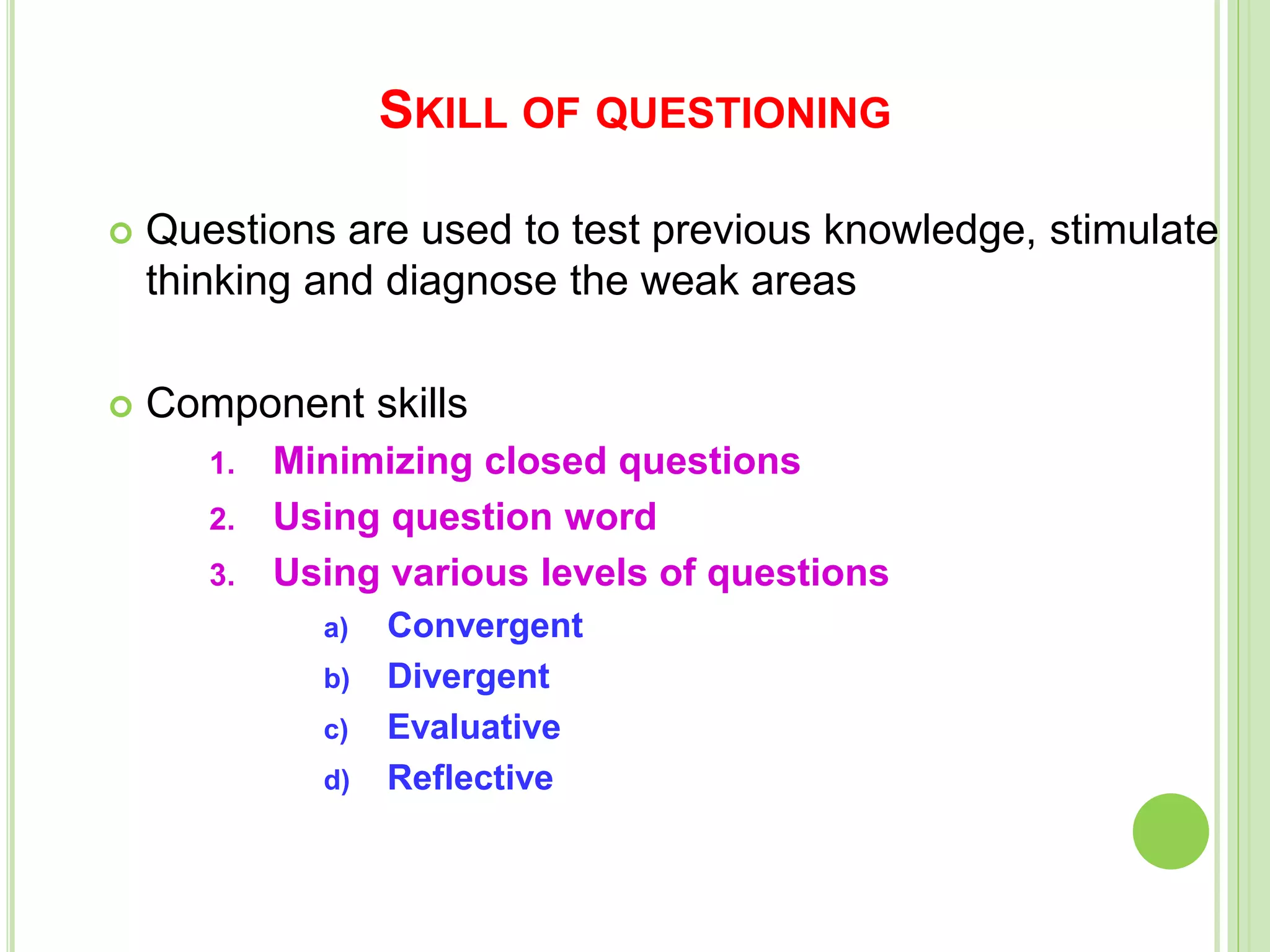 SKILL OF QUESTIONING

Questions are used to test previous knowledge, stimulate thinking and diagnose the weak areas

Component skills

1. Minimizing closed questions
2. Using question word
3. Using various levels of questions
   a) Convergent
   b) Divergent
   c) Evaluative
   d) Reflective